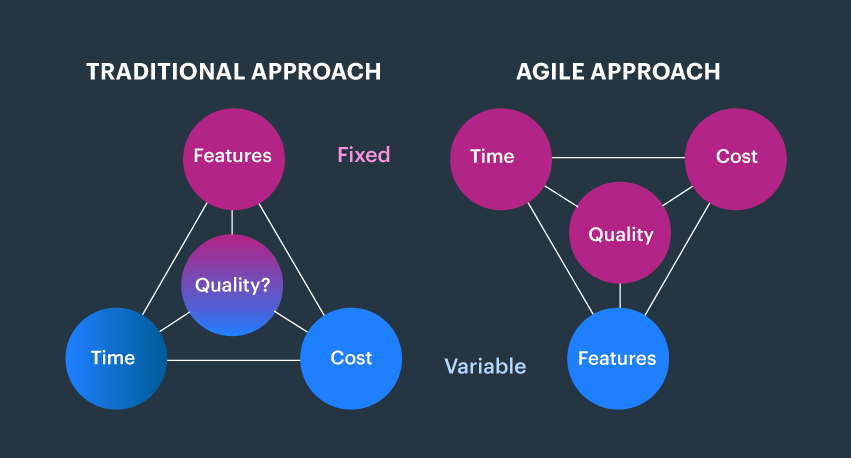 TRADITIONAL APPROACH

Features

Quality?

Time

Cost

Fixed

Variable

AGILE APPROACH

Time

Cost

Quality

Features